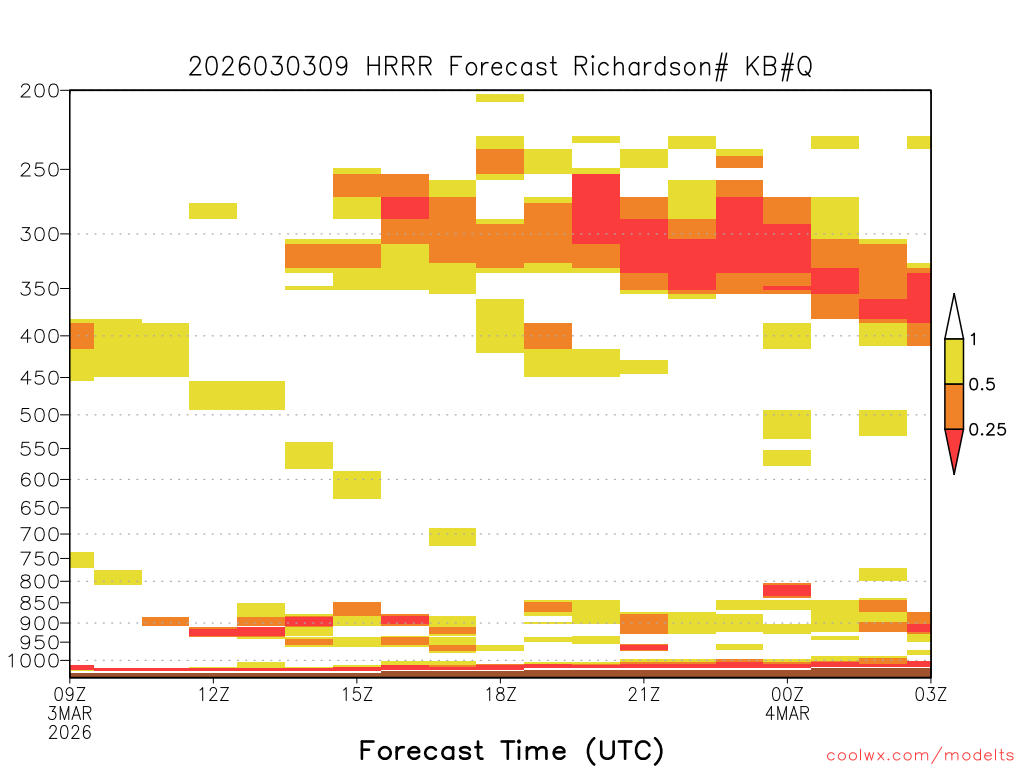 2026030309 HRRR Forecast Richardson# KB#Q

200
250
300
350
400
450
500
550
600
650
700
750
800
850
900
950
1000

1
0.5
0.25

09Z
3MAR
2026
12Z
15Z
18Z
21Z
00Z
4MAR
03Z

Forecast Time (UTC)

coolwx.com/modelts